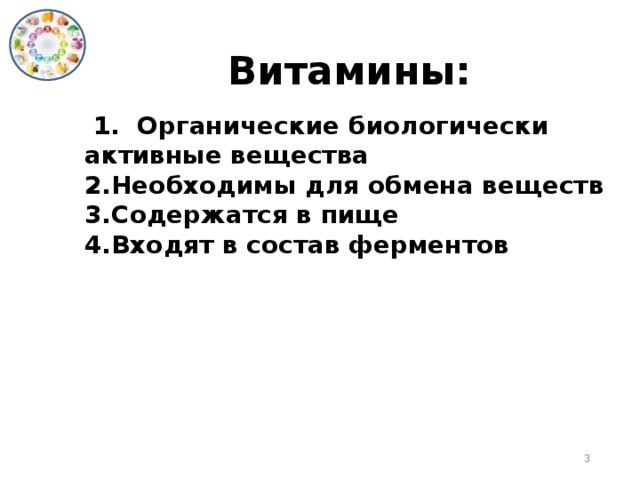 Витамины:

1. Органические биологически активные вещества
2.Необходимы для обмена веществ
3.Содержатся в пище
4.Входят в состав ферментов

3